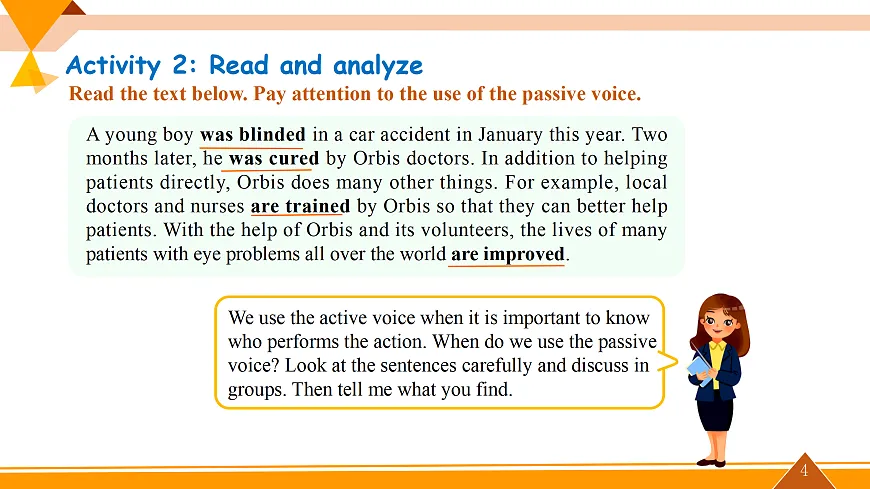 Activity 2: Read and analyze

Read the text below. Pay attention to the use of the passive voice.

A young boy was blinded in a car accident in January this year. Two months later, he was cured by Orbis doctors. In addition to helping patients directly, Orbis does many other things. For example, local doctors and nurses are trained by Orbis so that they can better help patients. With the help of Orbis and its volunteers, the lives of many patients with eye problems all over the world are improved.

We use the active voice when it is important to know who performs the action. When do we use the passive voice? Look at the sentences carefully and discuss in groups. Then tell me what you find.

4